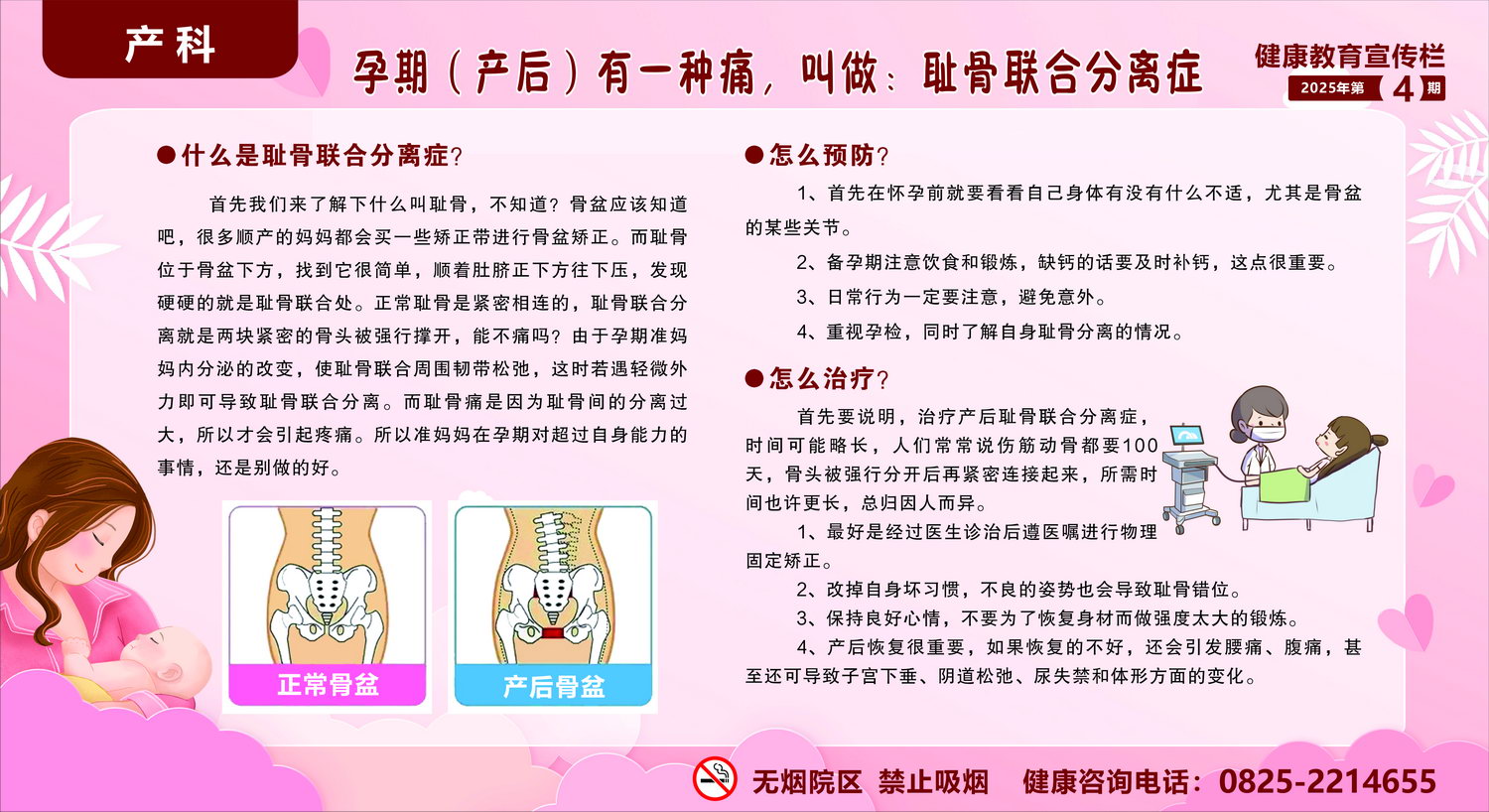 产科

孕期（产后）有一种痛，叫做：耻骨联合分离症

健康教育宣传栏
2025年第 4 期

●什么是耻骨联合分离症？

首先我们来了解下什么叫耻骨，不知道？骨盆应该知道吧，很多顺产的妈妈都会买一些矫正带进行骨盆矫正。而耻骨位于骨盆下方，找到它很简单，顺着肚脐正下方往下压，发现硬硬的就是耻骨联合处。正常耻骨是紧密相连的，耻骨联合分离就是两块紧密的骨头被强行撑开，能不痛吗？由于孕期准妈妈内分泌的改变，使耻骨联合周围韧带松弛，这时若遇轻微外力即可导致耻骨联合分离。而耻骨痛是因为耻骨间的分离过大，所以才会引起疼痛。所以准妈妈在孕期对超过自身能力的事情，还是别做的好。

正常骨盆

产后骨盆

●怎么预防？

1、首先在怀孕前就要看看自己身体有没有什么不适，尤其是骨盆的某些关节。

2、备孕期注意饮食和锻炼，缺钙的话要及时补钙，这点很重要。

3、日常行为一定要注意，避免意外。

4、重视孕检，同时了解自身耻骨分离的情况。

●怎么治疗？

首先要说明，治疗产后耻骨联合分离症，时间可能略长，人们常常说伤筋动骨都要100天，骨头被强行分开后再紧密连接起来，所需时间也许更长，总归因人而异。

1、最好是经过医生诊治后遵医嘱进行物理固定矫正。

2、改掉自身坏习惯，不良的姿势也会导致耻骨错位。

3、保持良好心情，不要为了恢复身材而做强度太大的锻炼。

4、产后恢复很重要，如果恢复的不好，还会引发腰痛、腹痛，甚至还可导致子宫下垂、阴道松弛、尿失禁和体形方面的变化。

无烟院区 禁止吸烟 健康咨询电话：0825-2214655